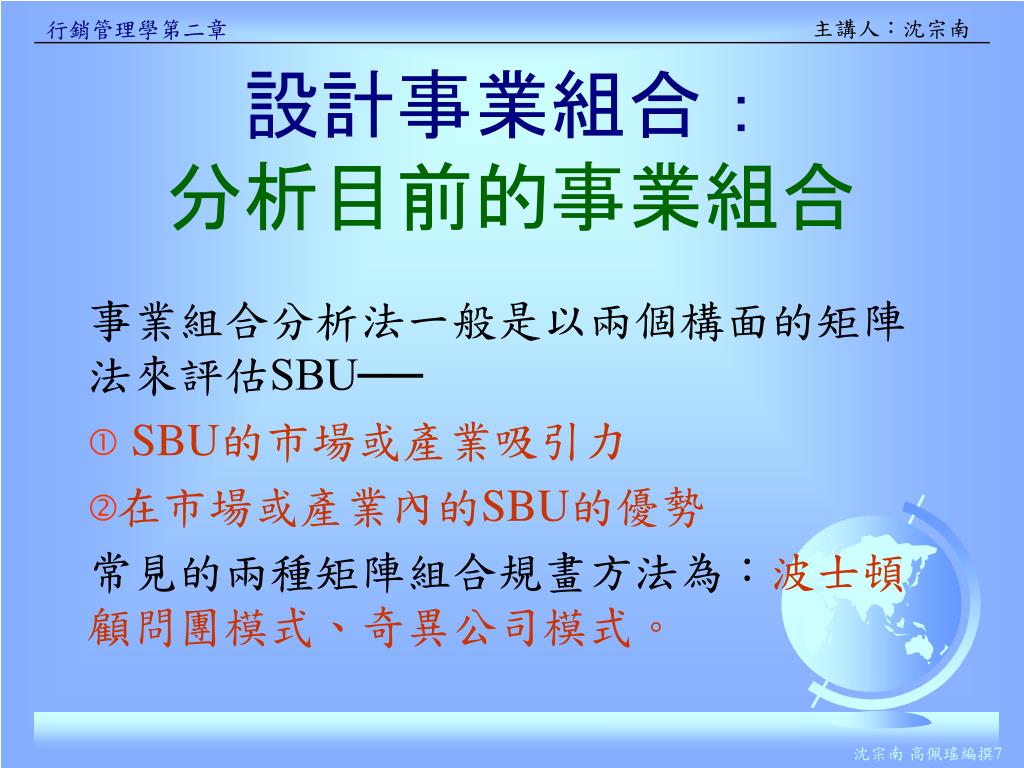 行銷管理學第二章

主講人：沈宗南

設計事業組合：
分析目前的事業組合

事業組合分析法一般是以兩個構面的矩陣法來評估SBU──

① SBU的市場或產業吸引力

②在市場或產業內的SBU的優勢

常見的兩種矩陣組合規畫方法為：波士頓顧問團模式、奇異公司模式。

沈宗南 高佩瑤編撰7